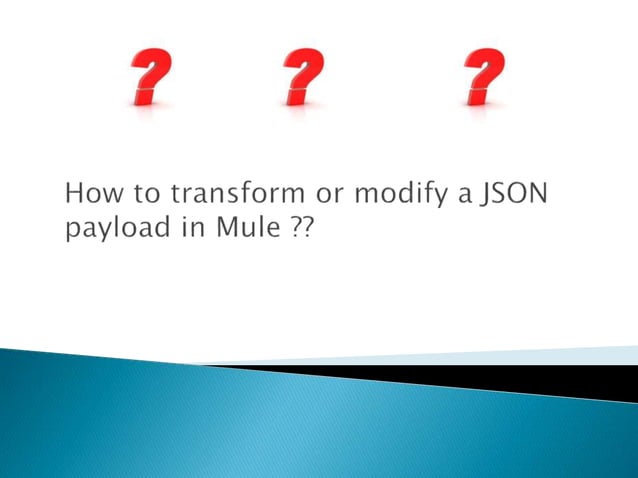 ? ? ?

How to transform or modify a JSON payload in Mule ??